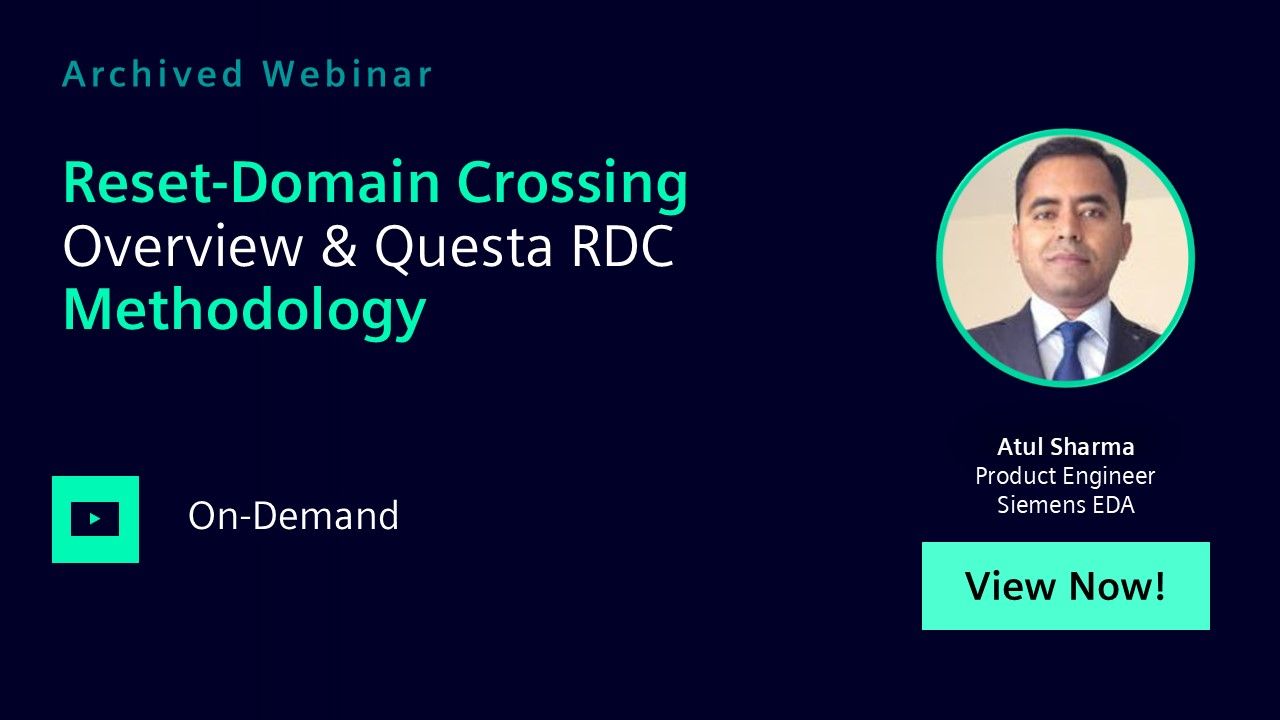 Archived Webinar

Reset-Domain Crossing Overview & Questa RDC Methodology

On-Demand

Atul Sharma
Product Engineer
Siemens EDA

View Now!